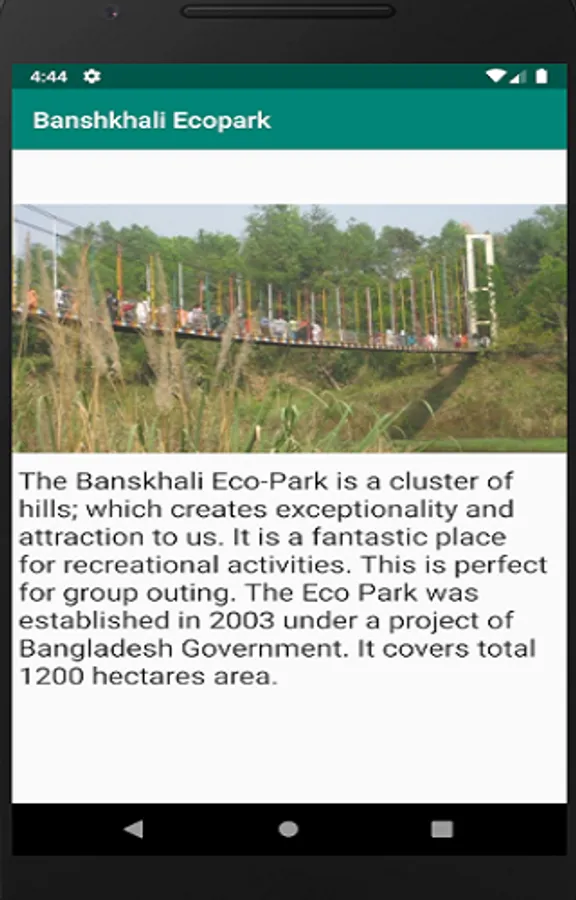 4:44

Banshkhali Ecopark

The Banskhali Eco-Park is a cluster of hills; which creates exceptionality and attraction to us. It is a fantastic place for recreational activities. This is perfect for group outing. The Eco Park was established in 2003 under a project of Bangladesh Government. It covers total 1200 hectares area.